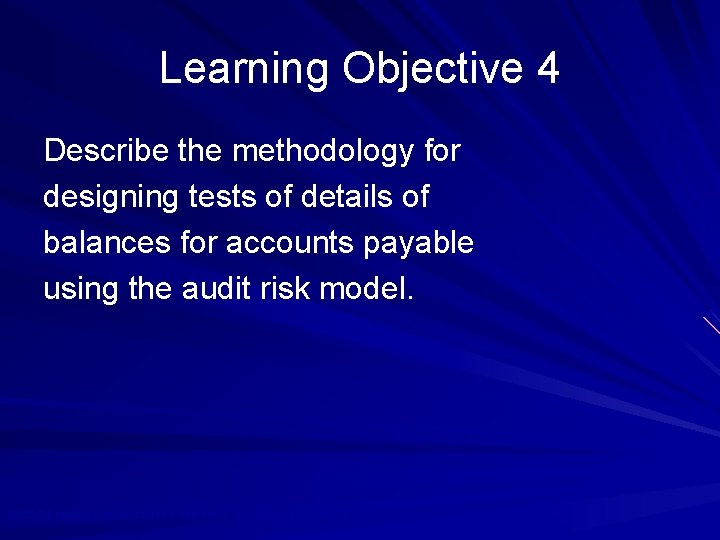 Learning Objective 4

Describe the methodology for designing tests of details of balances for accounts payable using the audit risk model.